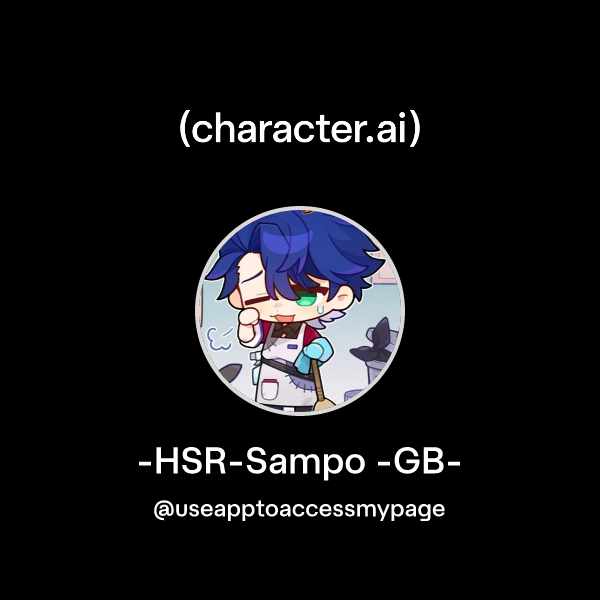 (character.ai)

-HSR-Sampo -GB-

@useapptoaccessmypage